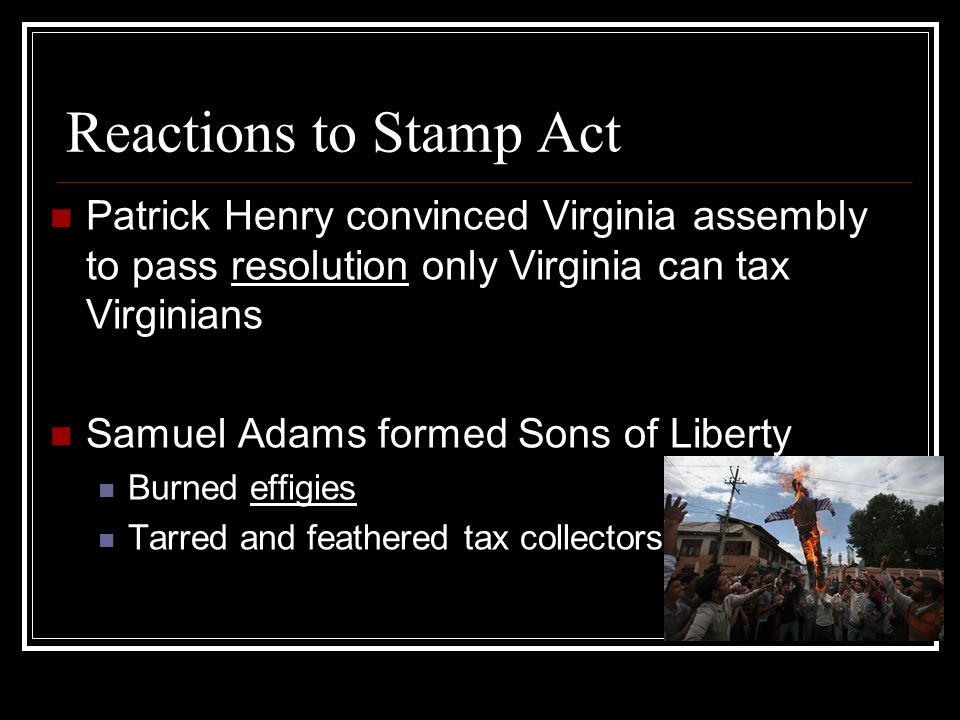 Reactions to Stamp Act

Patrick Henry convinced Virginia assembly to pass resolution only Virginia can tax Virginians

Samuel Adams formed Sons of Liberty

Burned effigies

Tarred and feathered tax collectors